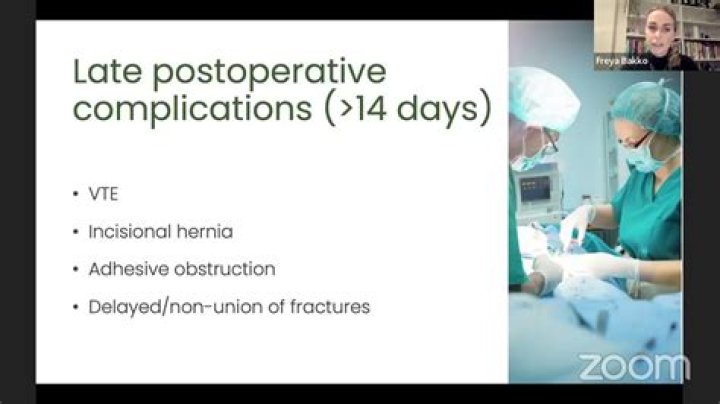 Freya Bakko

Late postoperative complications (>14 days)

• VTE
• Incisional hernia
• Adhesive obstruction
• Delayed/non-union of fractures

zoom